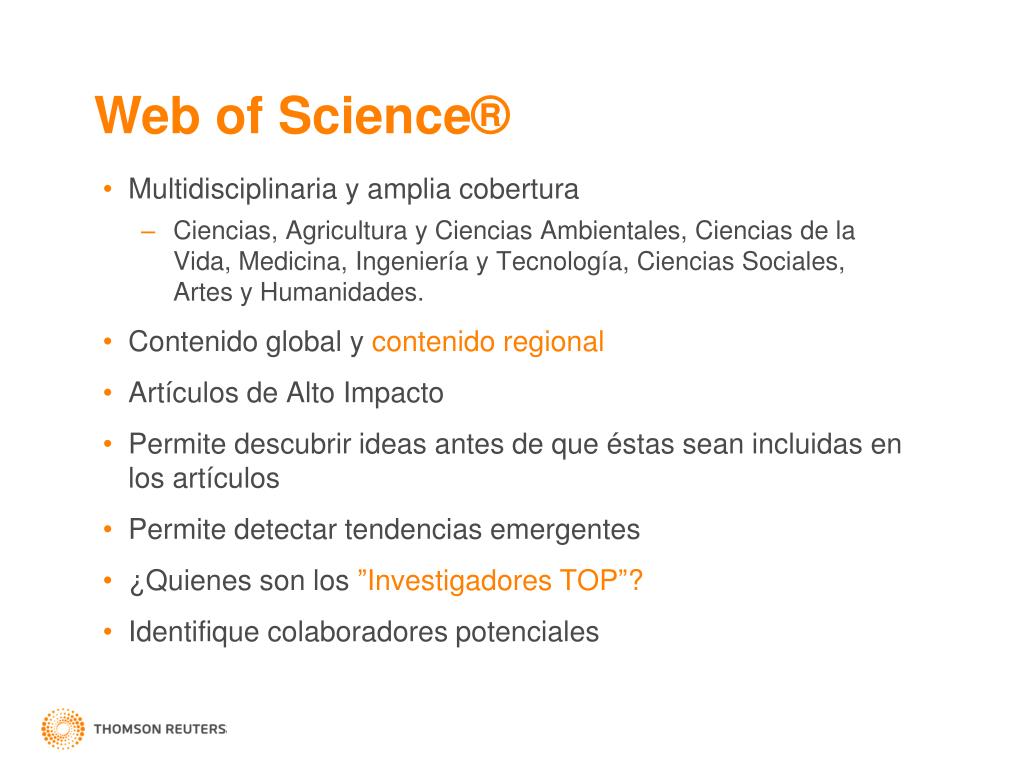 Web of Science®

• Multidisciplinaria y amplia cobertura
  – Ciencias, Agricultura y Ciencias Ambientales, Ciencias de la Vida, Medicina, Ingeniería y Tecnología, Ciencias Sociales, Artes y Humanidades.
• Contenido global y contenido regional
• Artículos de Alto Impacto
• Permite descubrir ideas antes de que éstas sean incluidas en los artículos
• Permite detectar tendencias emergentes
• ¿Quienes son los ”Investigadores TOP”?
• Identifique colaboradores potenciales

THOMSON REUTERS